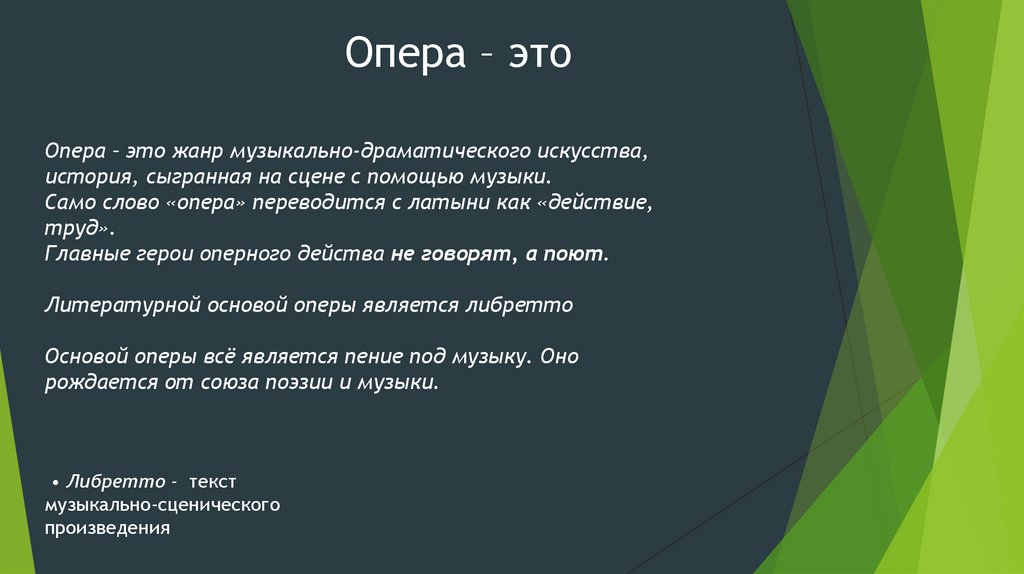 Опера – это

Опера – это жанр музыкально-драматического искусства, история, сыгранная на сцене с помощью музыки. Само слово «опера» переводится с латыни как «действие, труд». Главные герои оперного действа не говорят, а поют.

Литературной основой оперы является либретто

Основой оперы всё является пение под музыку. Оно рождается от союза поэзии и музыки.

• Либретто - текст музыкально-сценического произведения